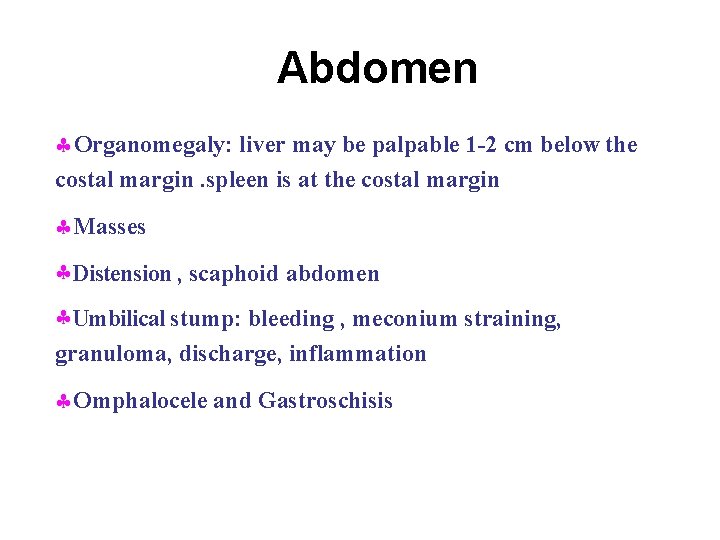 Abdomen

♣Organomegaly: liver may be palpable 1-2 cm below the costal margin .spleen is at the costal margin

♣Masses

♣Distension , scaphoid abdomen

♣Umbilical stump: bleeding , meconium straining, granuloma, discharge, inflammation

♣Omphalocele and Gastroschisis